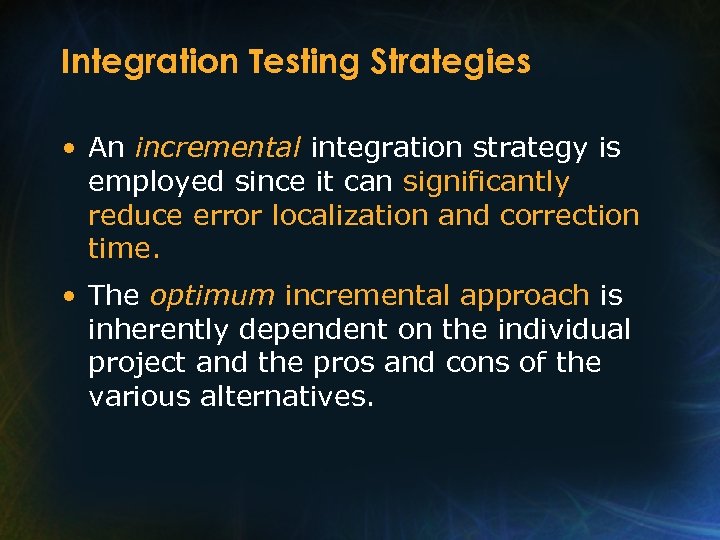 Integration Testing Strategies

• An incremental integration strategy is employed since it can significantly reduce error localization and correction time.

• The optimum incremental approach is inherently dependent on the individual project and the pros and cons of the various alternatives.